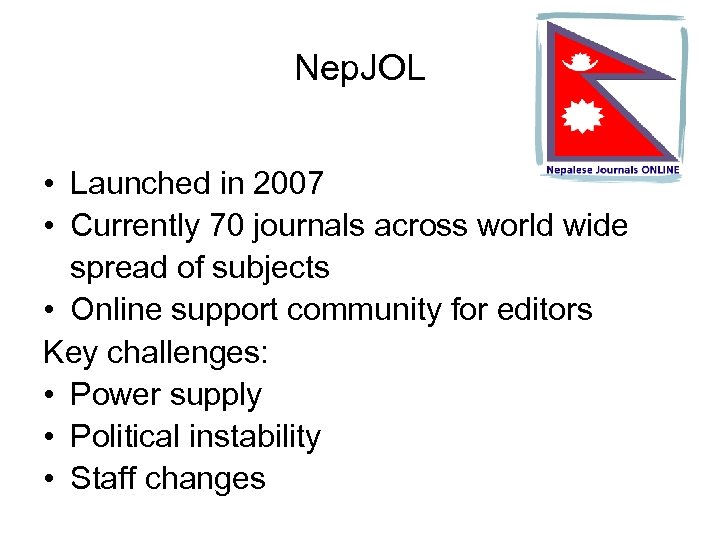 NepJOL

Nepalese Journals ONLINE

• Launched in 2007
• Currently 70 journals across world wide spread of subjects
• Online support community for editors
Key challenges:
• Power supply
• Political instability
• Staff changes